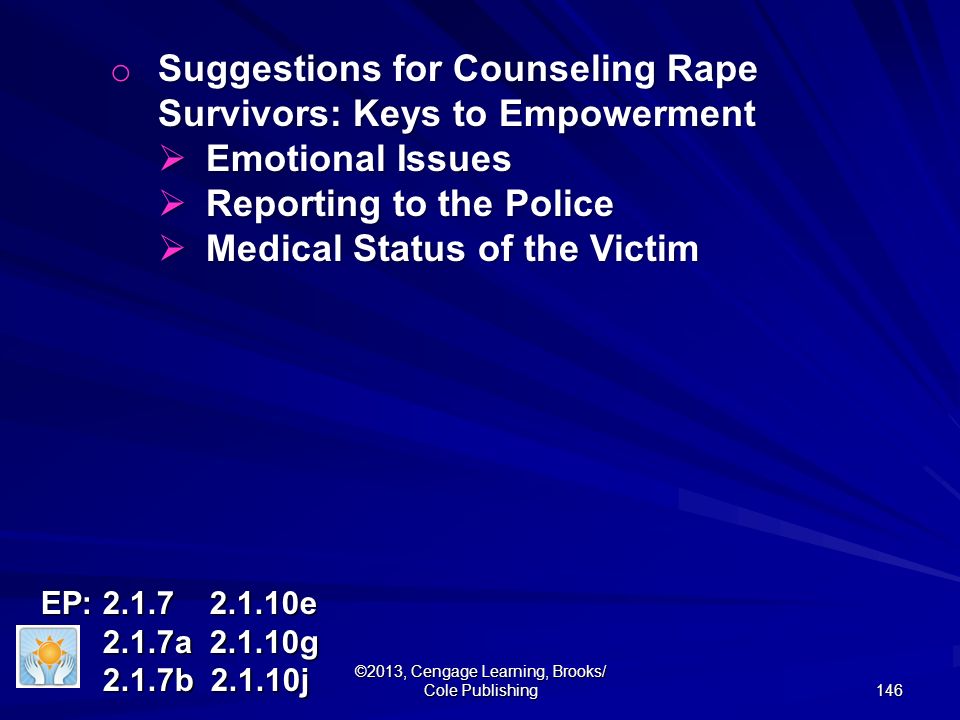 o Suggestions for Counseling Rape Survivors: Keys to Empowerment
➢ Emotional Issues
➢ Reporting to the Police
➢ Medical Status of the Victim

EP: 2.1.7 2.1.10e
2.1.7a 2.1.10g
2.1.7b 2.1.10j

©2013, Cengage Learning, Brooks/ Cole Publishing

146